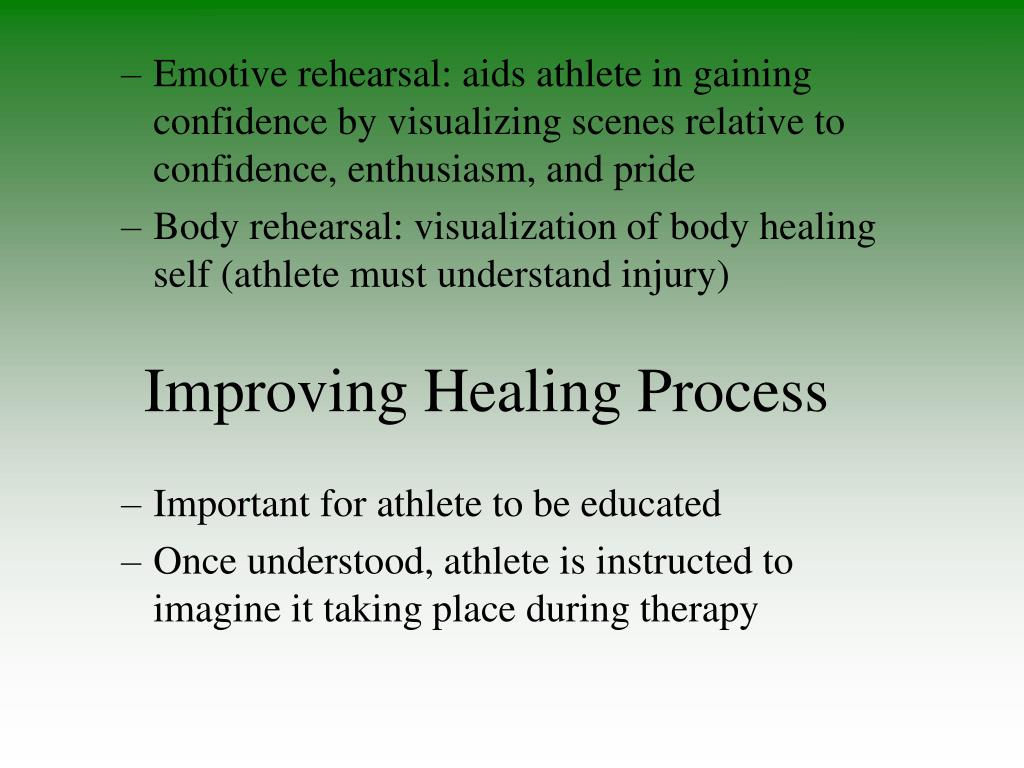 – Emotive rehearsal: aids athlete in gaining confidence by visualizing scenes relative to confidence, enthusiasm, and pride

– Body rehearsal: visualization of body healing self (athlete must understand injury)

Improving Healing Process

– Important for athlete to be educated

– Once understood, athlete is instructed to imagine it taking place during therapy